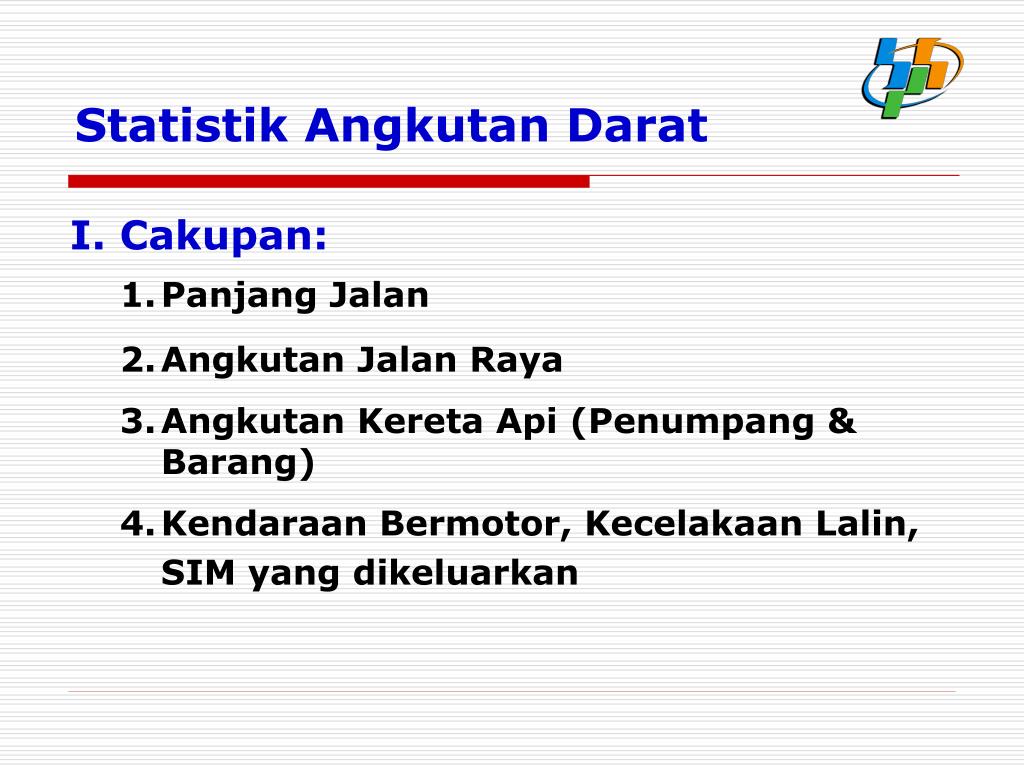 Statistik Angkutan Darat

I. Cakupan:

1. Panjang Jalan

2. Angkutan Jalan Raya

3. Angkutan Kereta Api (Penumpang & Barang)

4. Kendaraan Bermotor, Kecelakaan Lalin, SIM yang dikeluarkan